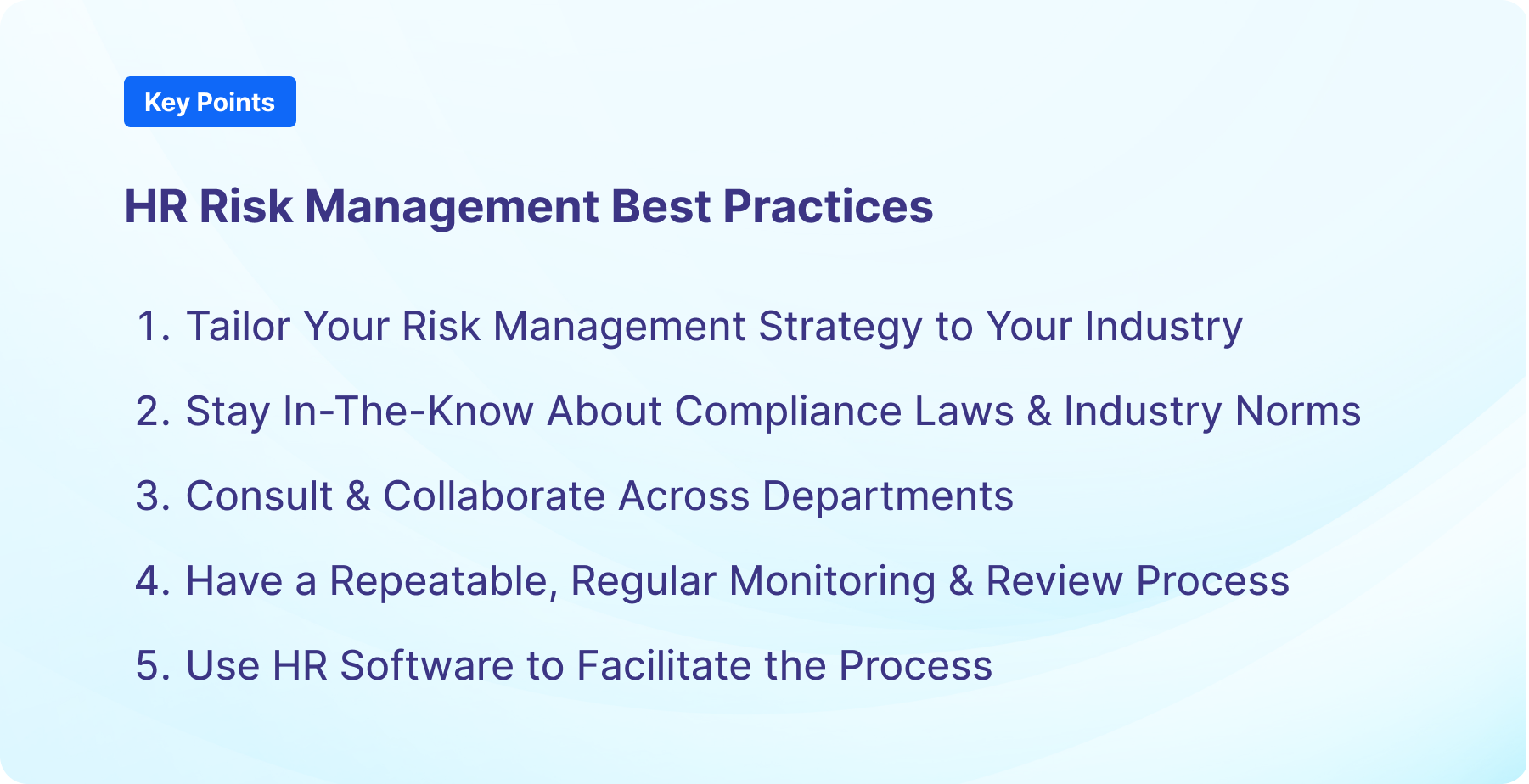 Key Points

HR Risk Management Best Practices

1. Tailor Your Risk Management Strategy to Your Industry
2. Stay In-The-Know About Compliance Laws & Industry Norms
3. Consult & Collaborate Across Departments
4. Have a Repeatable, Regular Monitoring & Review Process
5. Use HR Software to Facilitate the Process